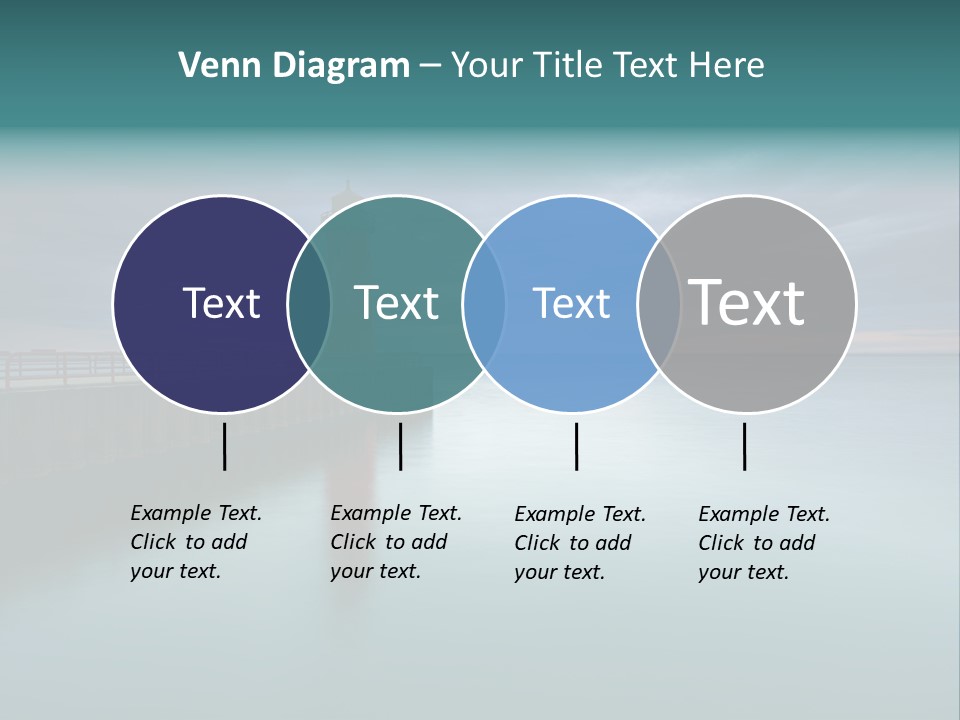 Venn Diagram – Your Title Text Here

Text

Text

Text

Text

Example Text. Click to add your text.

Example Text. Click to add your text.

Example Text. Click to add your text.

Example Text. Click to add your text.